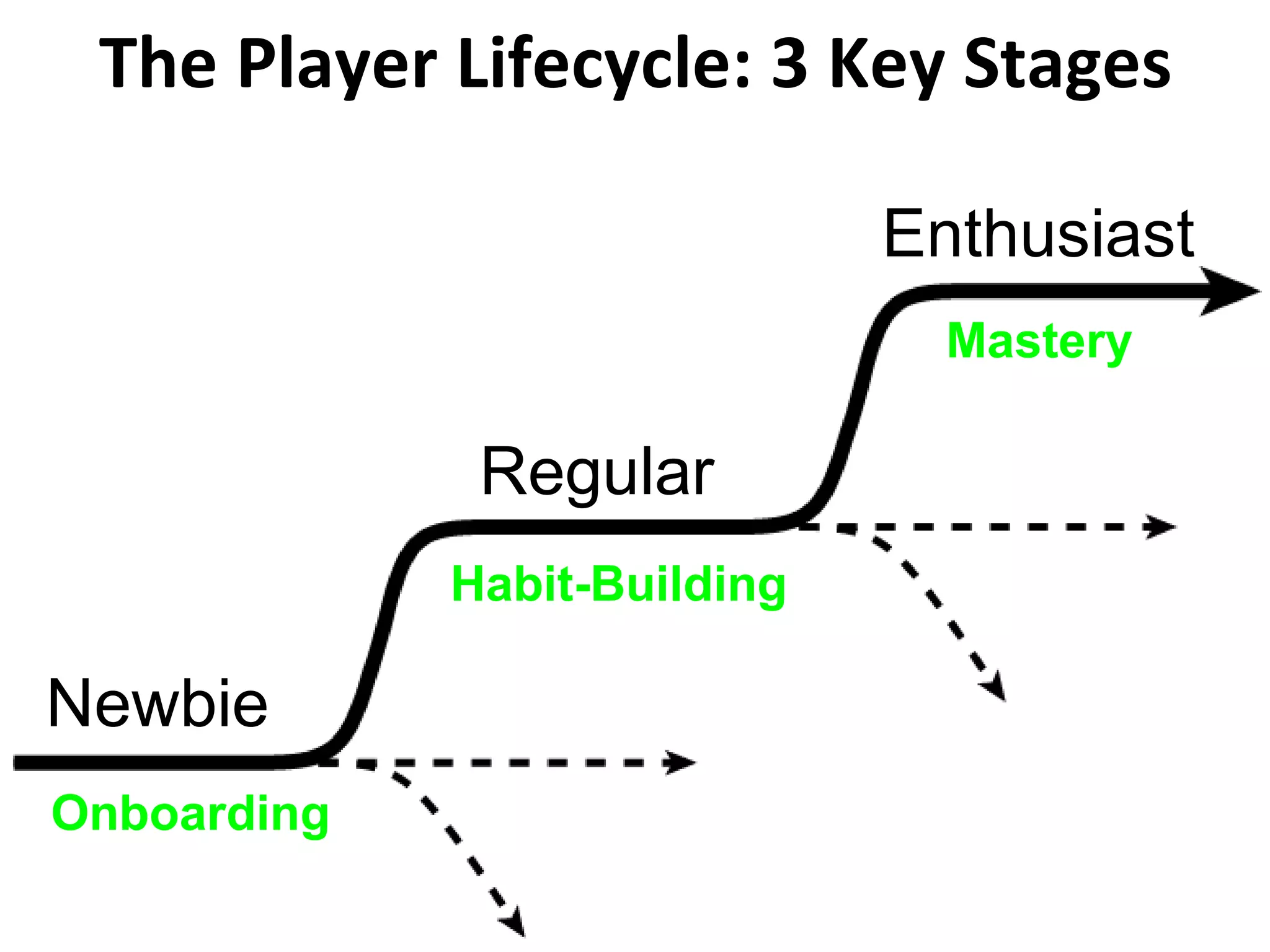 The Player Lifecycle: 3 Key Stages

Enthusiast

Mastery

Regular

Habit-Building

Newbie

Onboarding